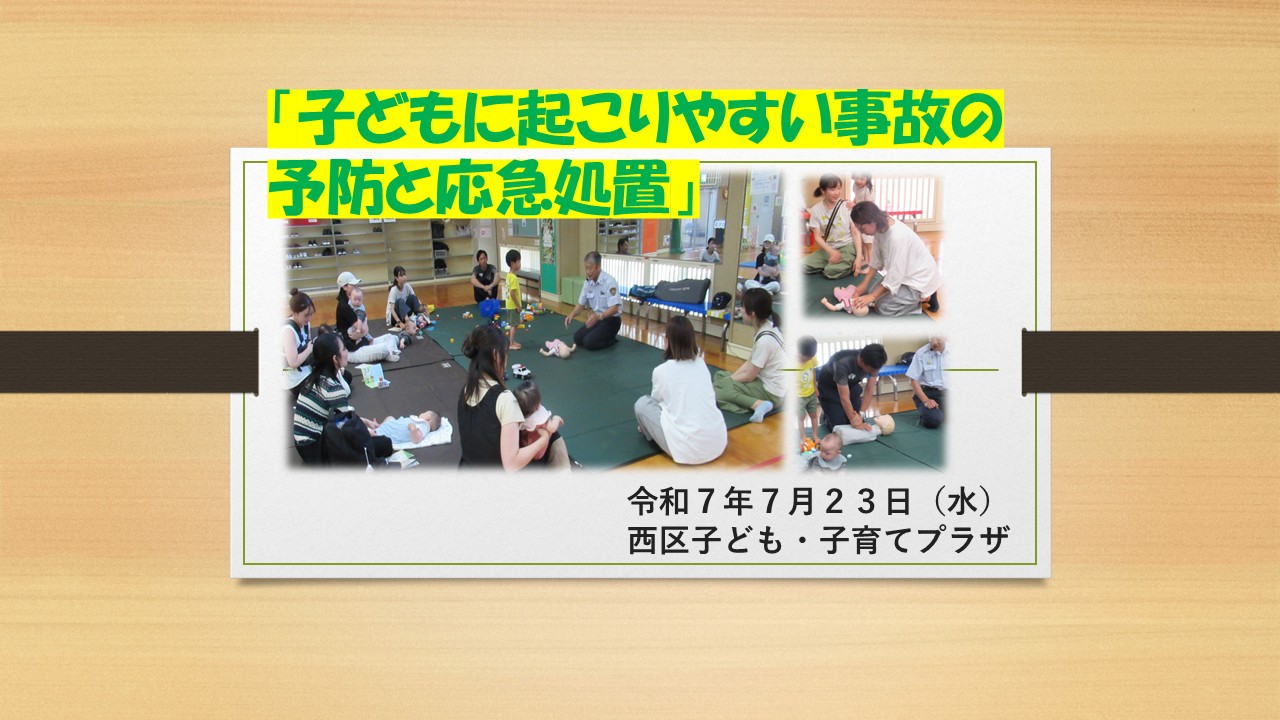 「子どもに起こりやすい事故の予防と応急処置」

令和７年７月２３日（水）
西区子ども・子育てプラザ